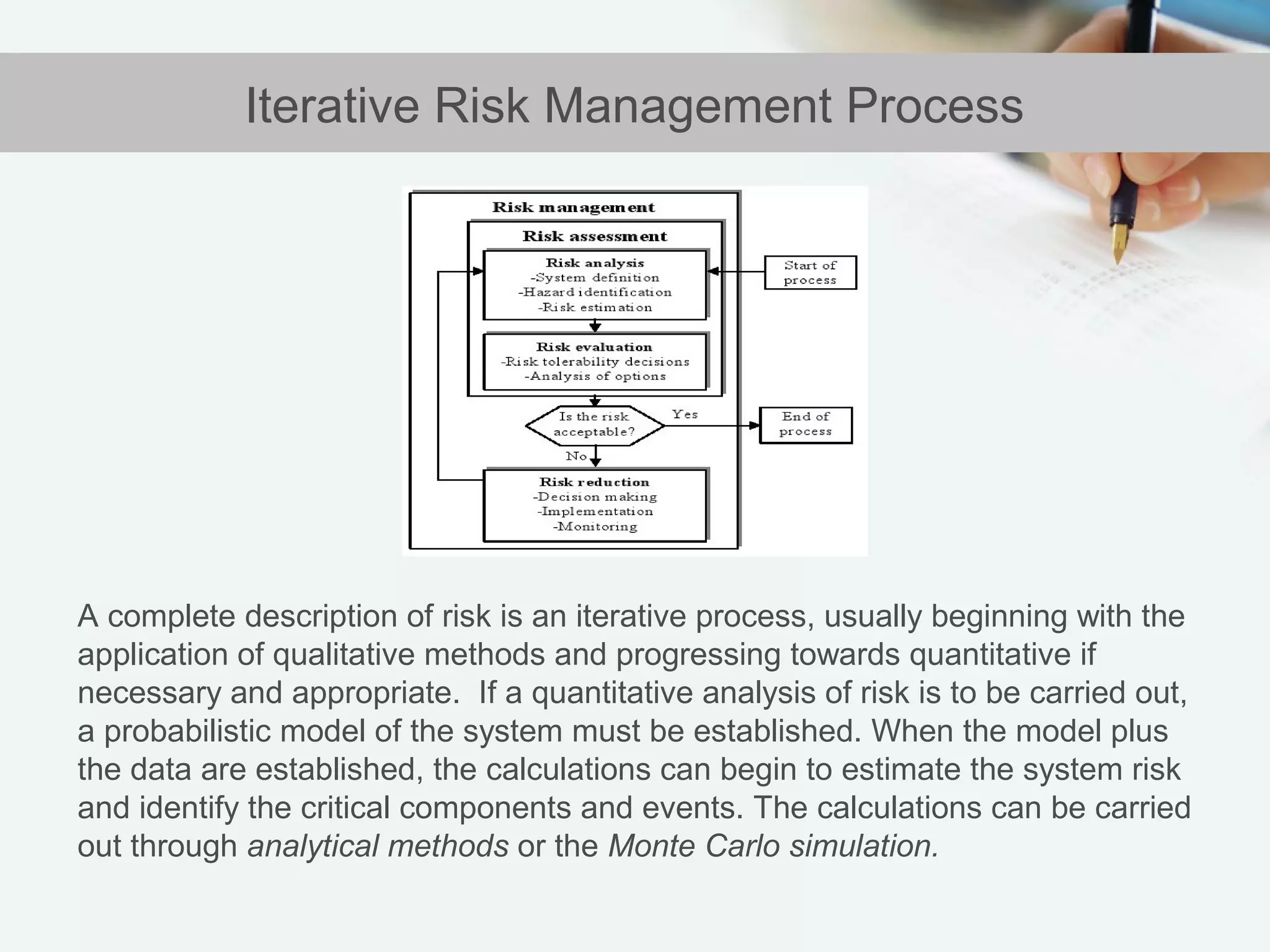 Iterative Risk Management Process

Risk management

Risk assessment

Risk analysis
-System definition
-Hazard identification
-Risk estimation

Start of process

Risk evaluation
-Risk tolerability decisions
-Analysis of options

Is the risk acceptable?

Yes

End of process

No

Risk reduction
-Decision making
-Implementation
-Monitoring

A complete description of risk is an iterative process, usually beginning with the application of qualitative methods and progressing towards quantitative if necessary and appropriate. If a quantitative analysis of risk is to be carried out, a probabilistic model of the system must be established. When the model plus the data are established, the calculations can begin to estimate the system risk and identify the critical components and events. The calculations can be carried out through analytical methods or the Monte Carlo simulation.